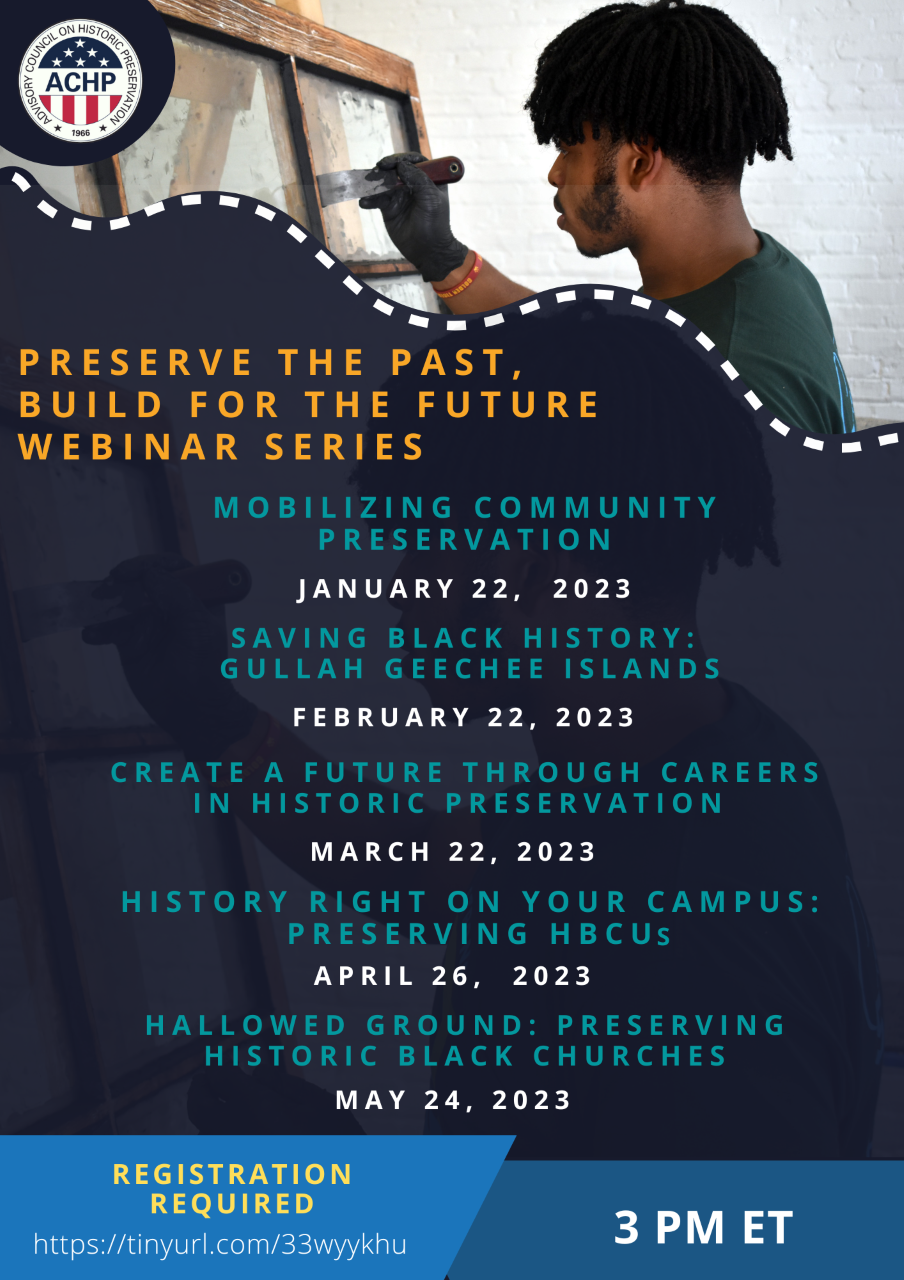 ADVISORY COUNCIL ON HISTORIC PRESERVATION
ACHP
1966

PRESERVE THE PAST, BUILD FOR THE FUTURE WEBINAR SERIES

MOBILIZING COMMUNITY PRESERVATION

JANUARY 22, 2023

SAVING BLACK HISTORY: GULLAH GEECHEE ISLANDS

FEBRUARY 22, 2023

CREATE A FUTURE THROUGH CAREERS IN HISTORIC PRESERVATION

MARCH 22, 2023

HISTORY RIGHT ON YOUR CAMPUS: PRESERVING HBCUs

APRIL 26, 2023

HALLOWED GROUND: PRESERVING HISTORIC BLACK CHURCHES

MAY 24, 2023

REGISTRATION REQUIRED
https://tinyurl.com/33wyykhu

3 PM ET